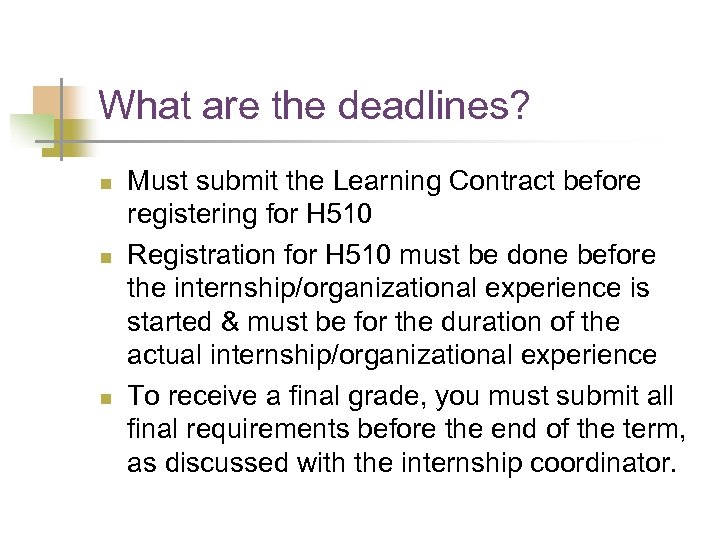 What are the deadlines?

- Must submit the Learning Contract before registering for H510
- Registration for H510 must be done before the internship/organizational experience is started & must be for the duration of the actual internship/organizational experience
- To receive a final grade, you must submit all final requirements before the end of the term, as discussed with the internship coordinator.